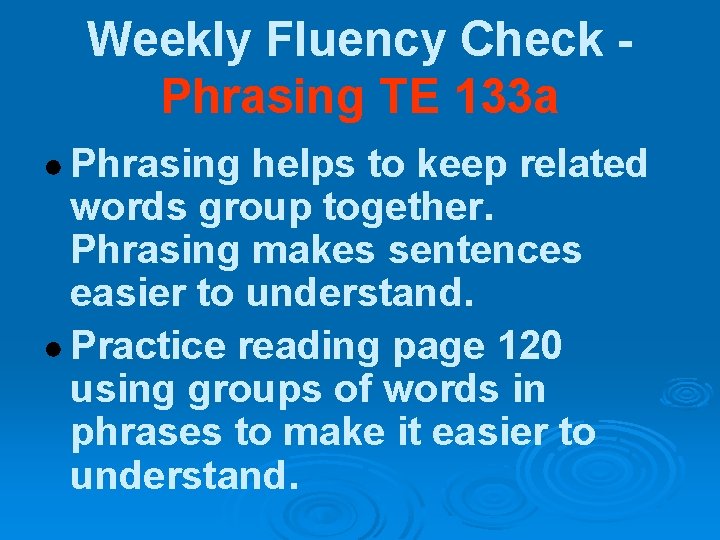 Weekly Fluency Check - Phrasing TE 133a

• Phrasing helps to keep related words group together. Phrasing makes sentences easier to understand.

• Practice reading page 120 using groups of words in phrases to make it easier to understand.